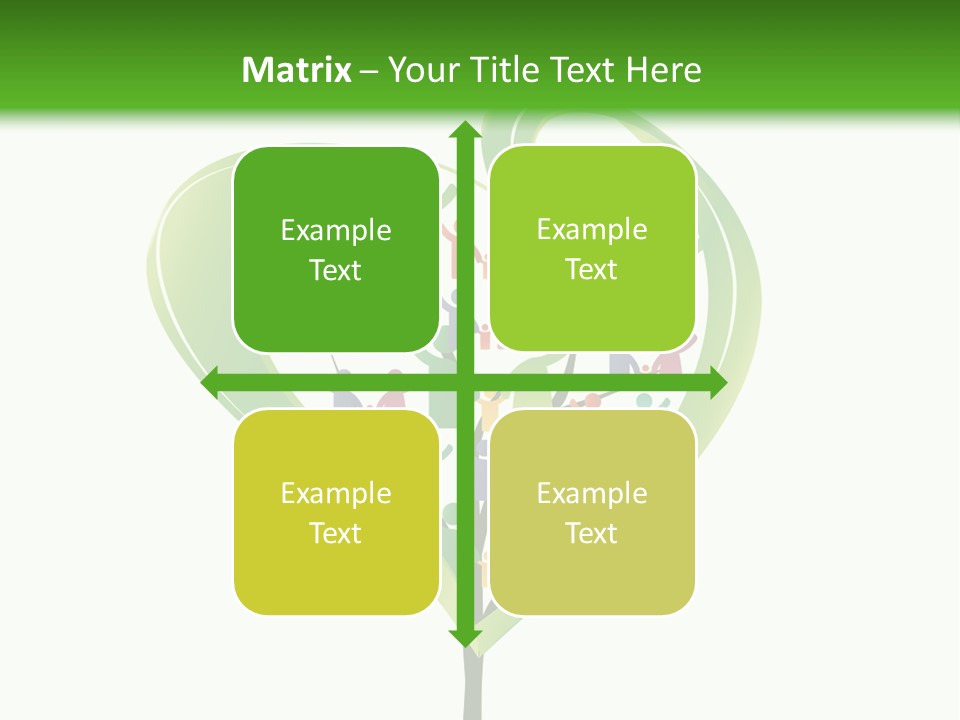 Matrix – Your Title Text Here

Example Text

Example Text

Example Text

Example Text